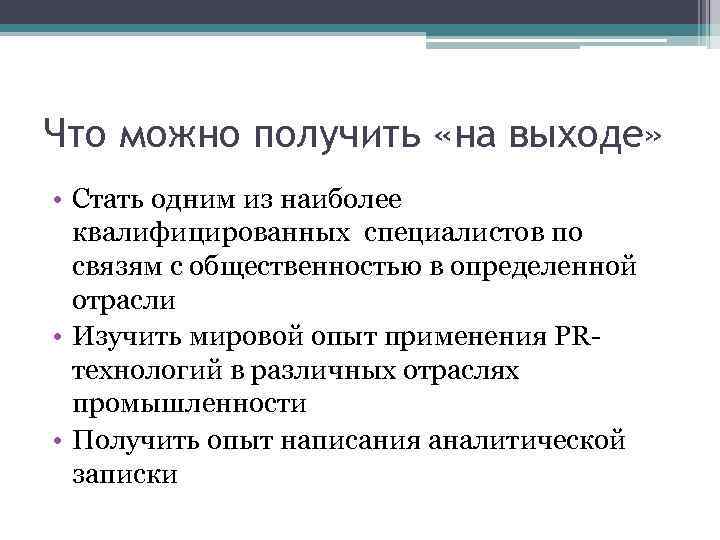 Что можно получить «на выходе»

• Стать одним из наиболее квалифицированных специалистов по связям с общественностью в определенной отрасли
• Изучить мировой опыт применения PR-технологий в различных отраслях промышленности
• Получить опыт написания аналитической записки